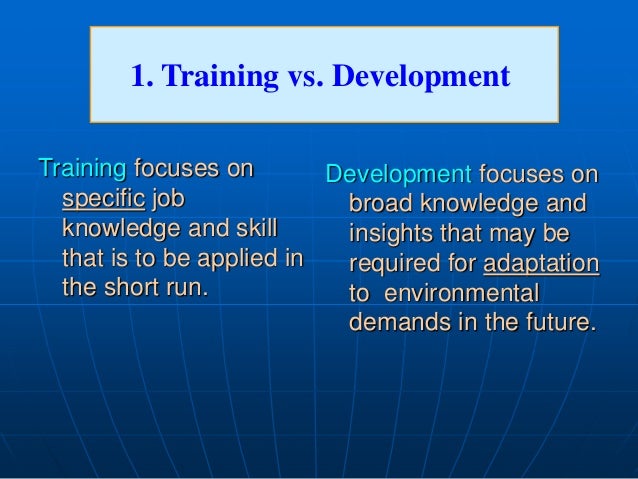 1. Training vs. Development

Training focuses on specific job knowledge and skill that is to be applied in the short run.

Development focuses on broad knowledge and insights that may be required for adaptation to environmental demands in the future.